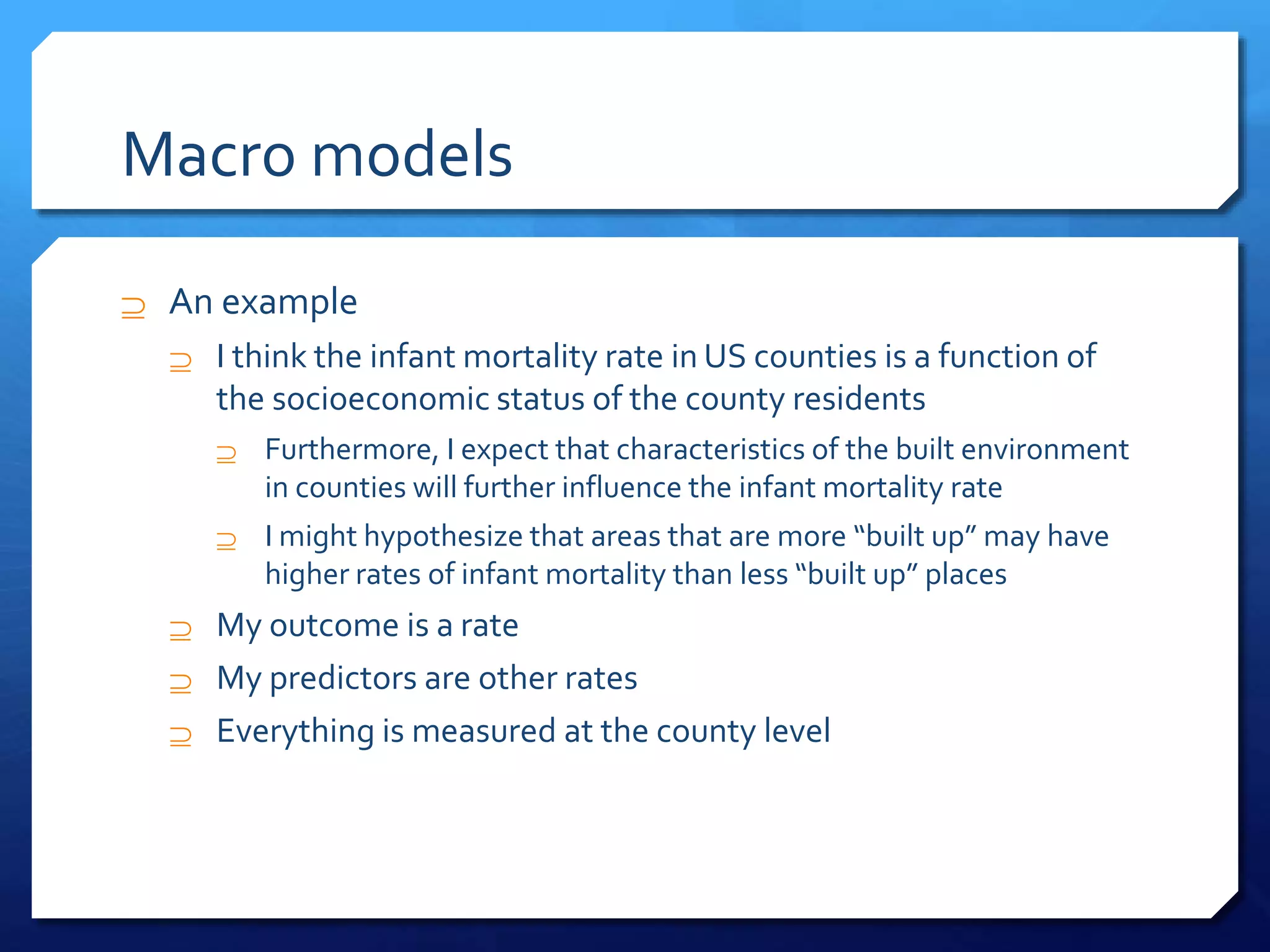 Macro models

⊇ An example

⊇ I think the infant mortality rate in US counties is a function of the socioeconomic status of the county residents

⊇ Furthermore, I expect that characteristics of the built environment in counties will further influence the infant mortality rate

⊇ I might hypothesize that areas that are more “built up” may have higher rates of infant mortality than less “built up” places

⊇ My outcome is a rate

⊇ My predictors are other rates

⊇ Everything is measured at the county level